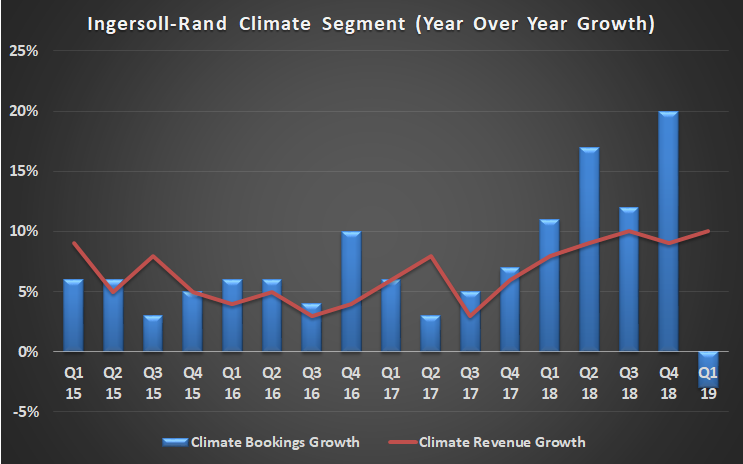 Ingersoll-Rand Climate Segment (Year Over Year Growth)

25%
20%
15%
10%
5%
0%
-5%

Q1 15
Q2 15
Q3 15
Q4 15
Q1 16
Q2 16
Q3 16
Q4 16
Q1 17
Q2 17
Q3 17
Q4 17
Q1 18
Q2 18
Q3 18
Q4 18
Q1 19

Climate Bookings Growth
Climate Revenue Growth